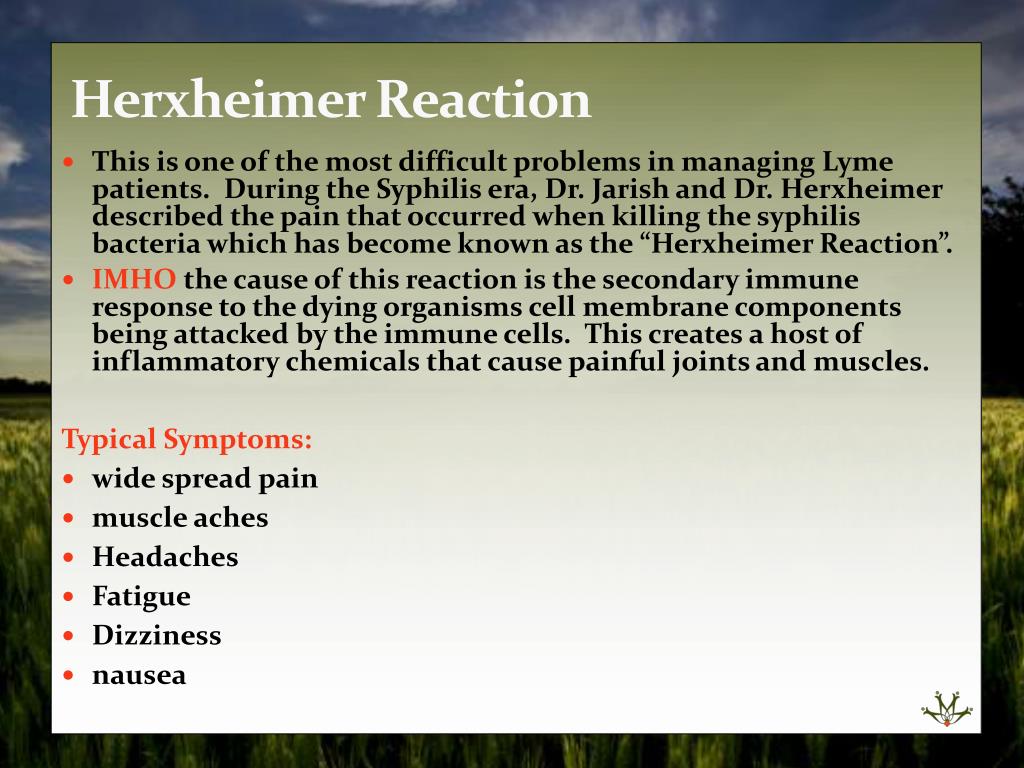 Herxheimer Reaction

• This is one of the most difficult problems in managing Lyme patients. During the Syphilis era, Dr. Jarish and Dr. Herxheimer described the pain that occurred when killing the syphilis bacteria which has become known as the "Herxheimer Reaction".
• IMHO the cause of this reaction is the secondary immune response to the dying organisms cell membrane components being attacked by the immune cells. This creates a host of inflammatory chemicals that cause painful joints and muscles.

Typical Symptoms:
• wide spread pain
• muscle aches
• Headaches
• Fatigue
• Dizziness
• nausea